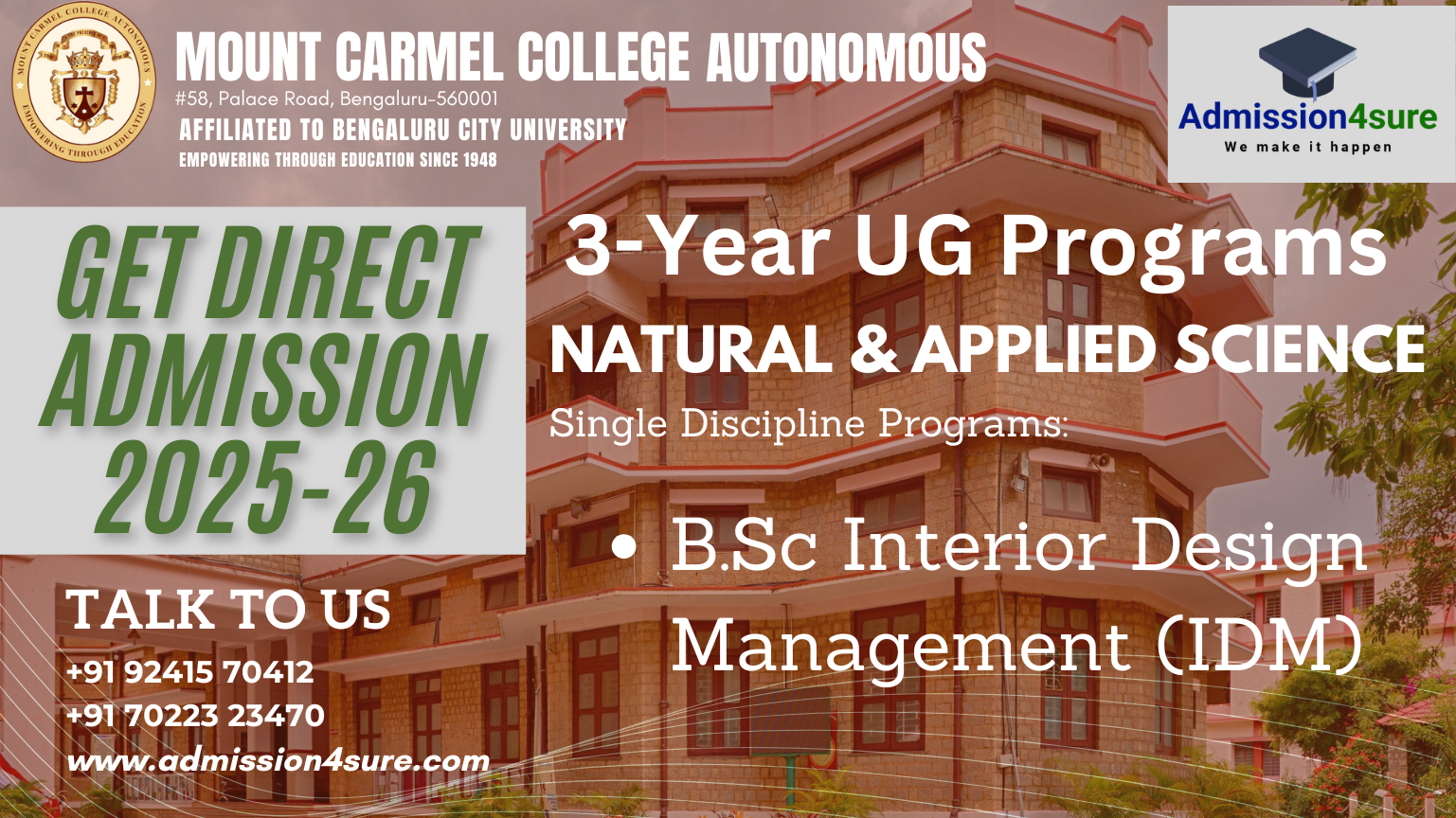 MOUNT CARMEL COLLEGE AUTONOMOUS
EMPOWERING THROUGH EDUCATION

MOUNT CARMEL COLLEGE AUTONOMOUS
#58, Palace Road, Bengaluru-560001
AFFILIATED TO BENGALURU CITY UNIVERSITY
EMPOWERING THROUGH EDUCATION SINCE 1948

Admission4sure
We make it happen

GET DIRECT ADMISSION 2025-26

3-Year UG Programs
NATURAL & APPLIED SCIENCE
Single Discipline Programs:

• B.Sc Interior Design Management (IDM)

TALK TO US
+91 92415 70412
+91 70223 23470
www.admission4sure.com